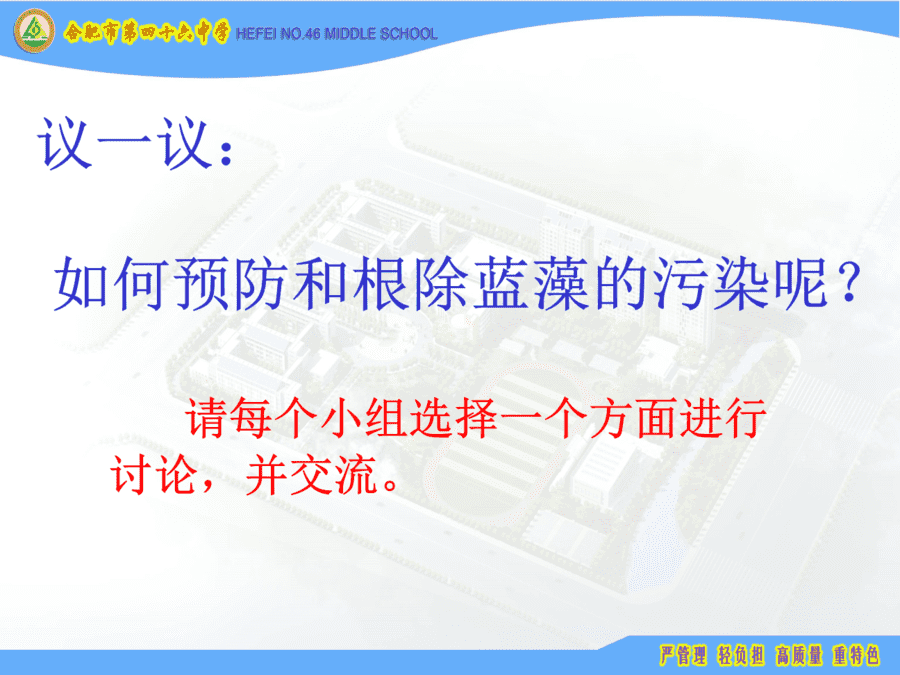 合肥市第四十六中学 HEFEI NO.46 MIDDLE SCHOOL

议一议：

如何预防和根除蓝藻的污染呢？

请每个小组选择一个方面进行讨论，并交流。

严管理 轻负担 高质量 重特色